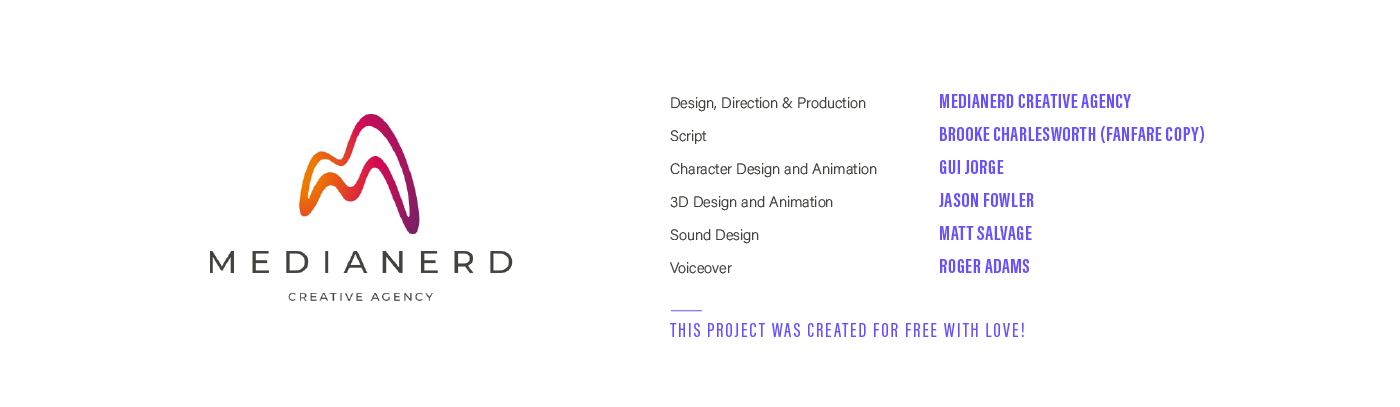 MEDIANERD
CREATIVE AGENCY

| | |
|---|---|
| Design, Direction & Production | MEDIANERD CREATIVE AGENCY |
| Script | BROOKE CHARLESWORTH (FANFARE COPY) |
| Character Design and Animation | GUI JORGE |
| 3D Design and Animation | JASON FOWLER |
| Sound Design | MATT SALVAGE |
| Voiceover | ROGER ADAMS |

THIS PROJECT WAS CREATED FOR FREE WITH LOVE!